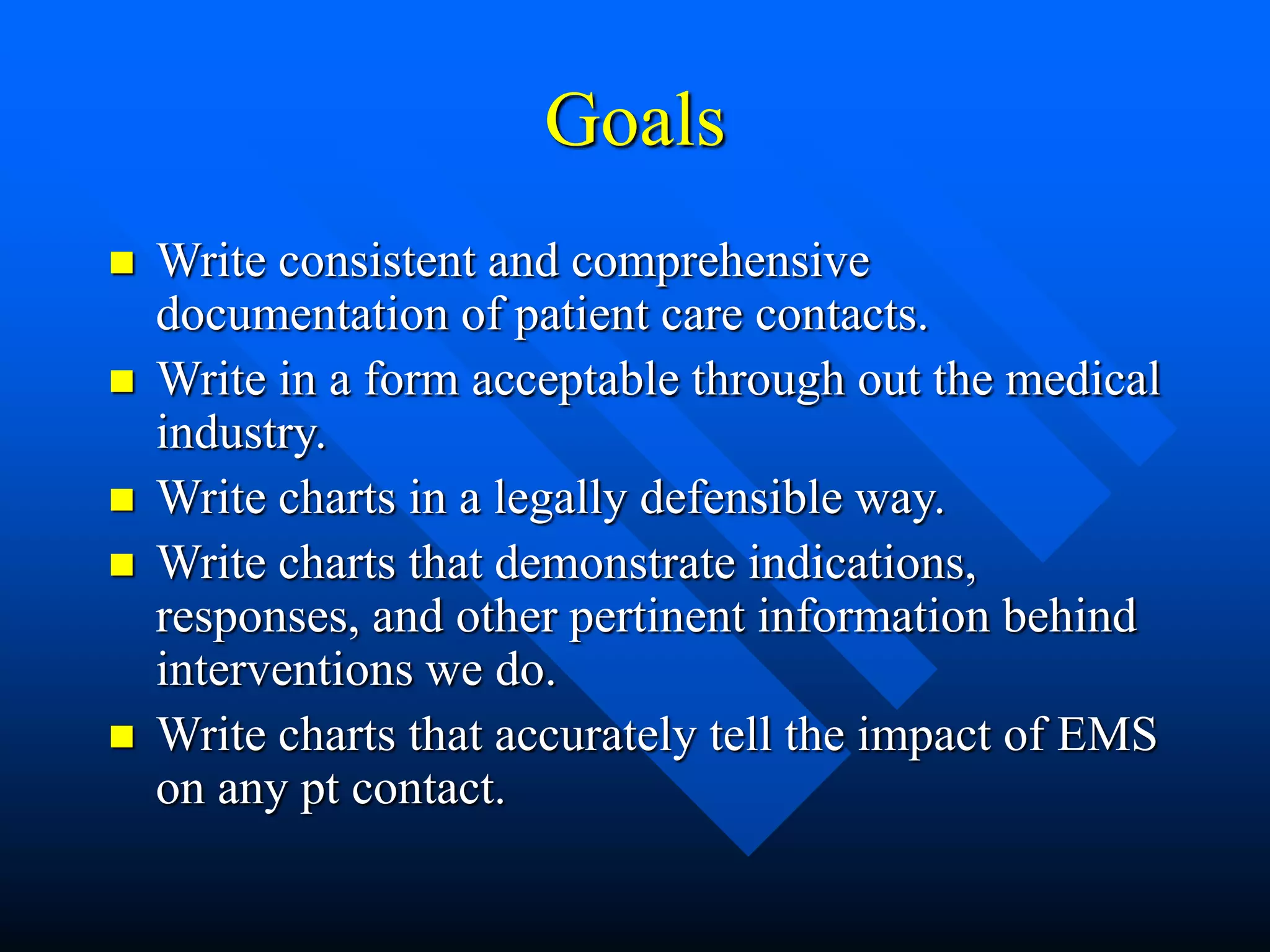 Goals

- Write consistent and comprehensive documentation of patient care contacts.
- Write in a form acceptable through out the medical industry.
- Write charts in a legally defensible way.
- Write charts that demonstrate indications, responses, and other pertinent information behind interventions we do.
- Write charts that accurately tell the impact of EMS on any pt contact.